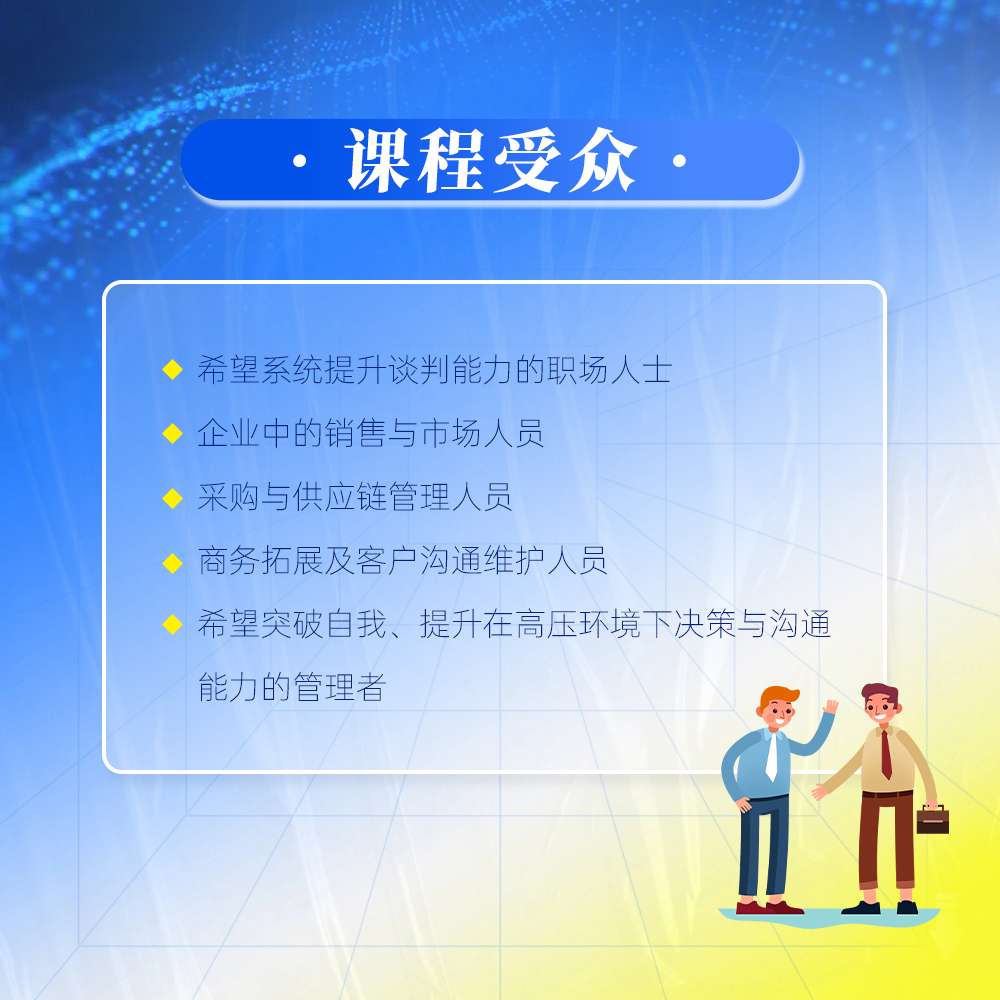 · 课程受众 ·

◆ 希望系统提升谈判能力的职场人士

◆ 企业中的销售与市场人员

◆ 采购与供应链管理人员

◆ 商务拓展及客户沟通维护人员

◆ 希望突破自我、提升在高压环境下决策与沟通能力的管理者